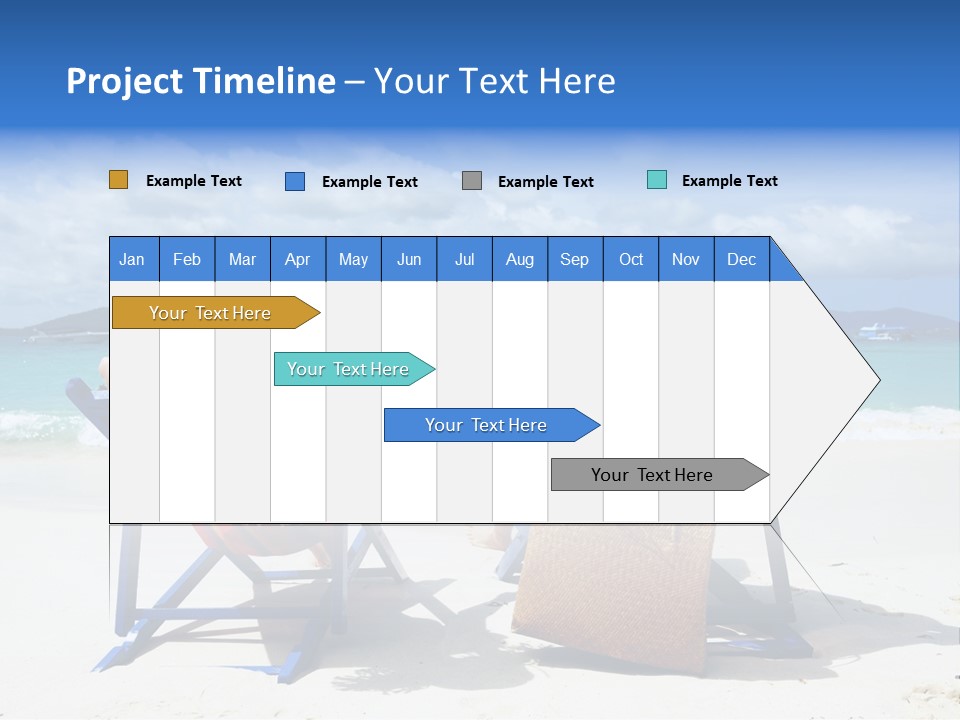 Project Timeline – Your Text Here

Example Text Example Text Example Text Example Text

| Jan | Feb | Mar | Apr | May | Jun | Jul | Aug | Sep | Oct | Nov | Dec |
|---|---|---|---|---|---|---|---|---|---|---|---|

Your Text Here

Your Text Here

Your Text Here

Your Text Here